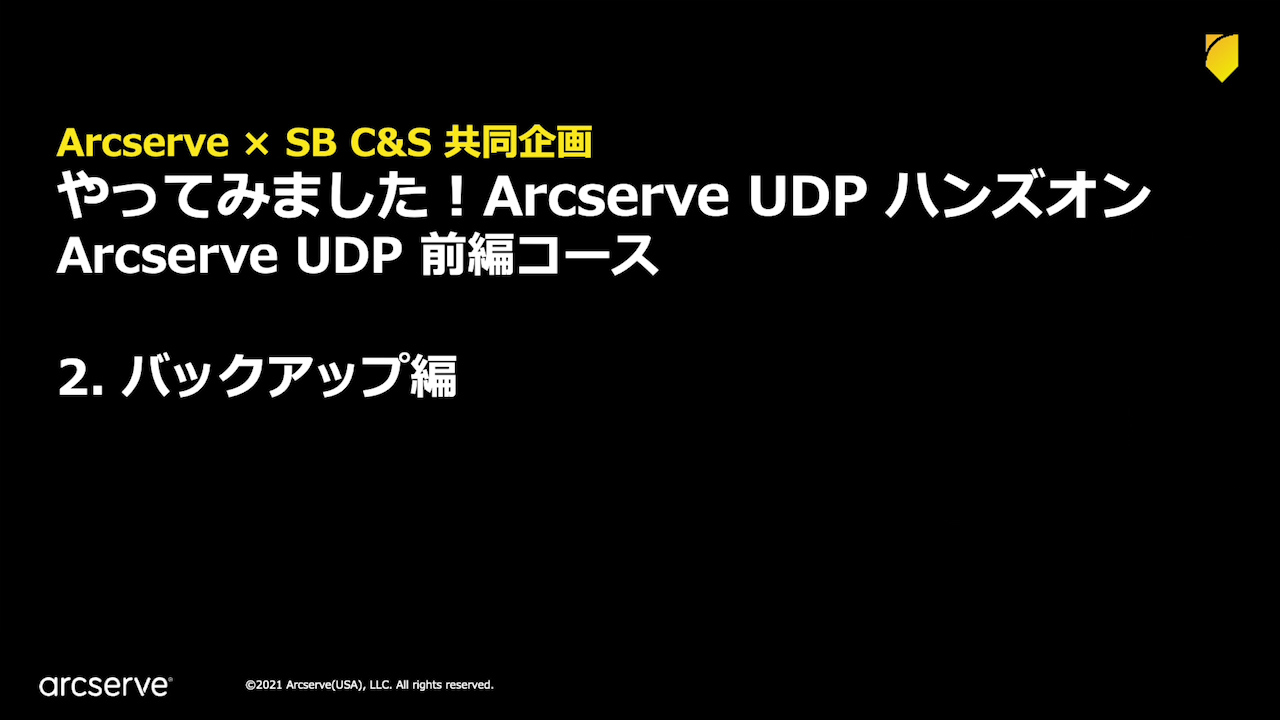 Arcserve × SB C&S 共同企画
やってみました！Arcserve UDP ハンズオン
Arcserve UDP 前編コース

2. バックアップ編

arcserve®

©2021 Arcserve(USA), LLC. All rights reserved.